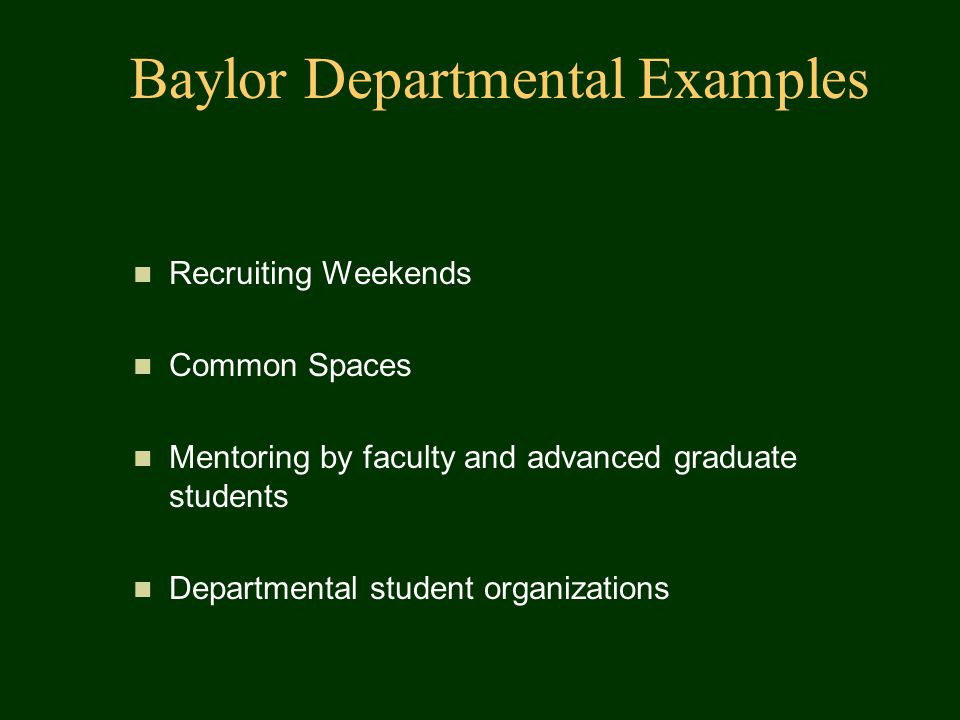 Baylor Departmental Examples

- Recruiting Weekends
- Common Spaces
- Mentoring by faculty and advanced graduate students
- Departmental student organizations